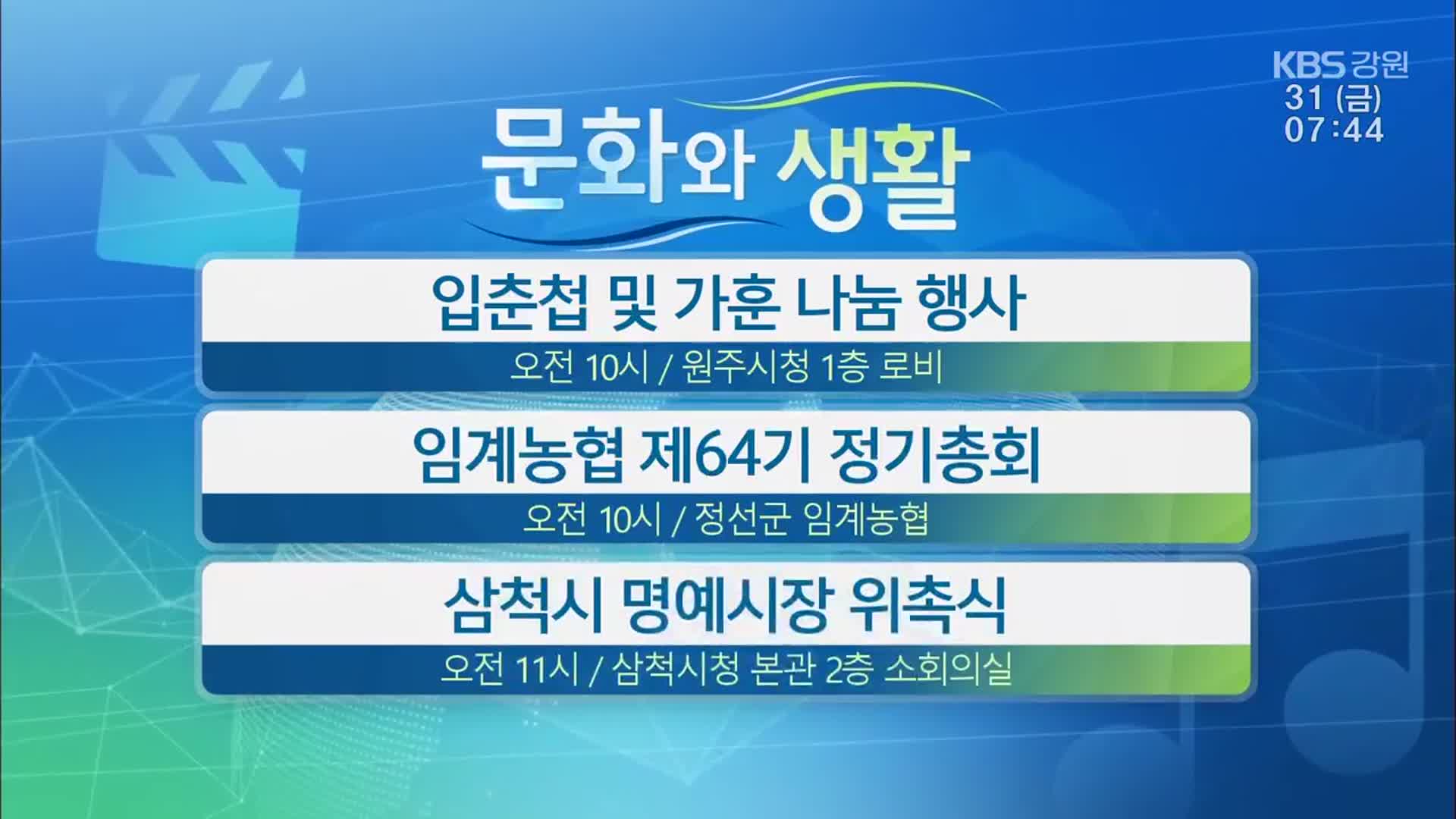 KBS 강원
31 (금)
07:44

문화와 생활

입춘첩 및 가훈 나눔 행사
오전 10시 / 원주시청 1층 로비

임계농협 제64기 정기총회
오전 10시 / 정선군 임계농협

삼척시 명예시장 위촉식
오전 11시 / 삼척시청 본관 2층 소회의실